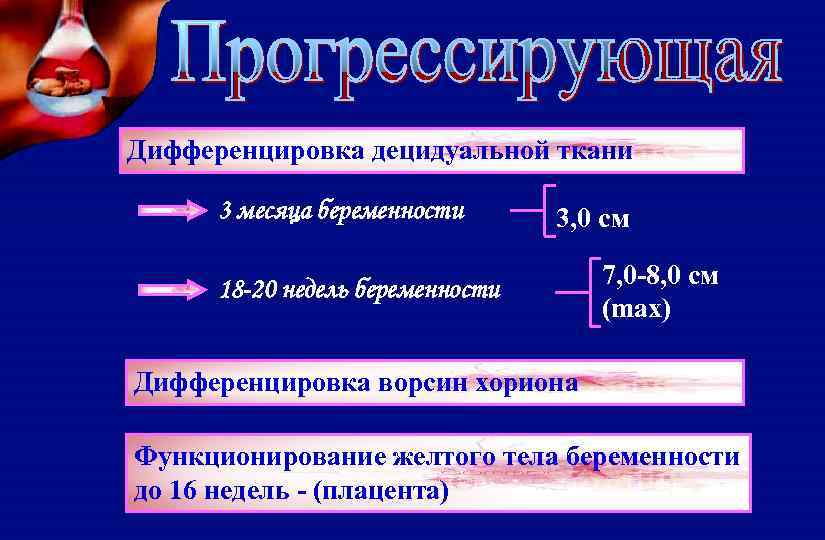 Прогрессирующая

Дифференцировка децидуальной ткани

3 месяца беременности

3,0 см

18-20 недель беременности

7,0-8,0 см (max)

Дифференцировка ворсин хориона

Функционирование желтого тела беременности до 16 недель - (плацента)